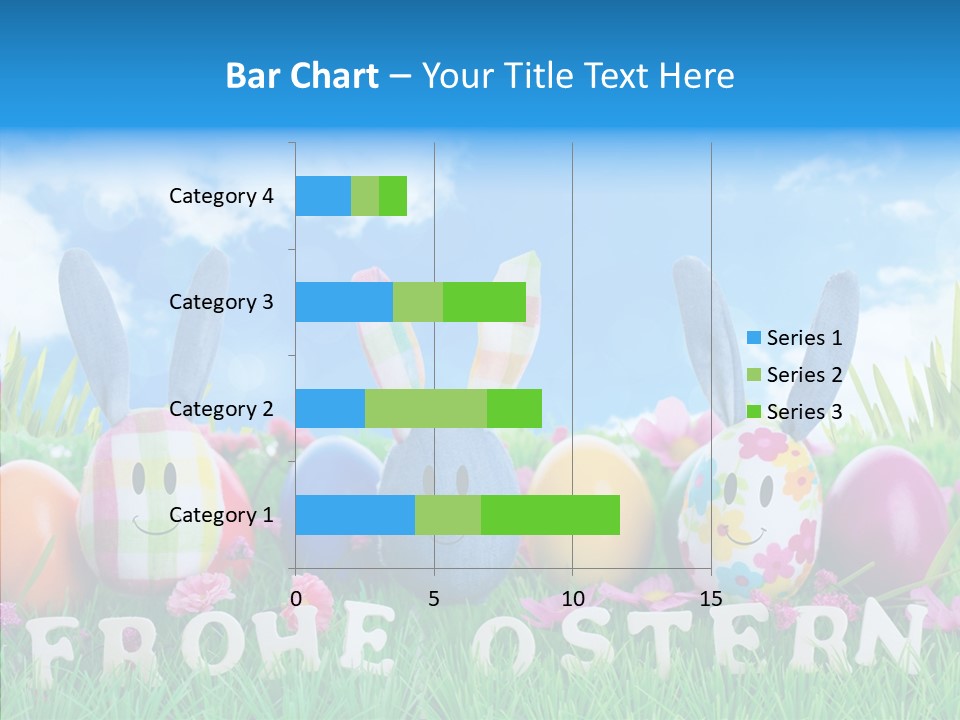 Bar Chart – Your Title Text Here

Category 4
Category 3
Category 2
Category 1

0
5
10
15

Series 1
Series 2
Series 3

FROHE OSTERN